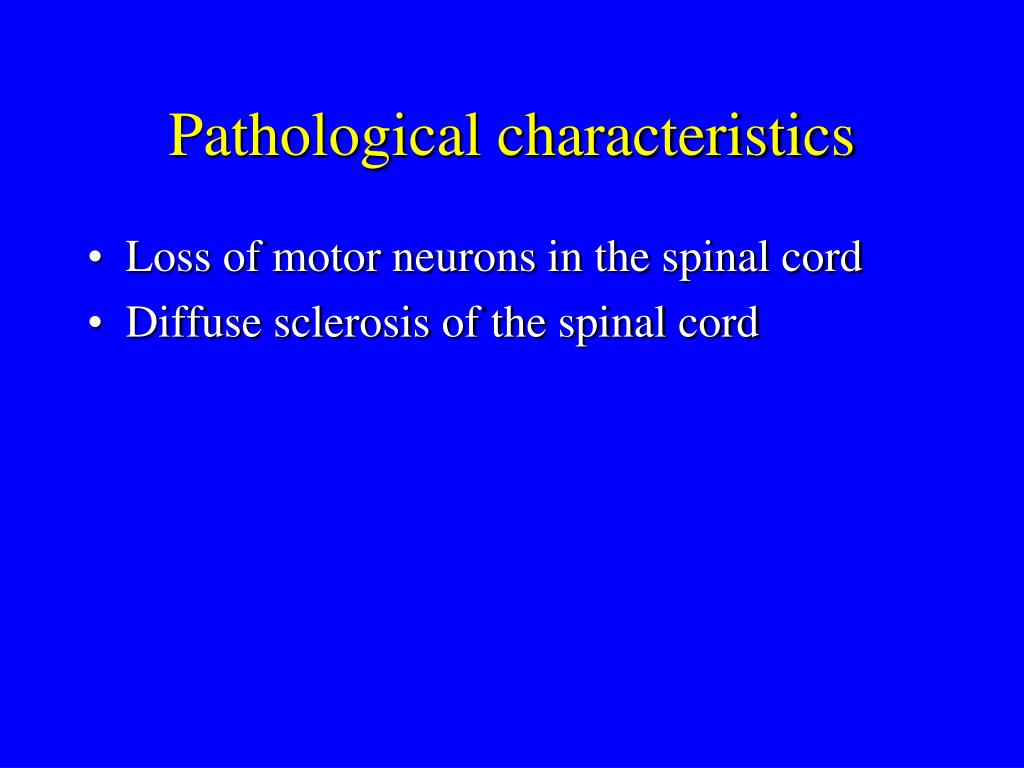 Pathological characteristics

• Loss of motor neurons in the spinal cord
• Diffuse sclerosis of the spinal cord